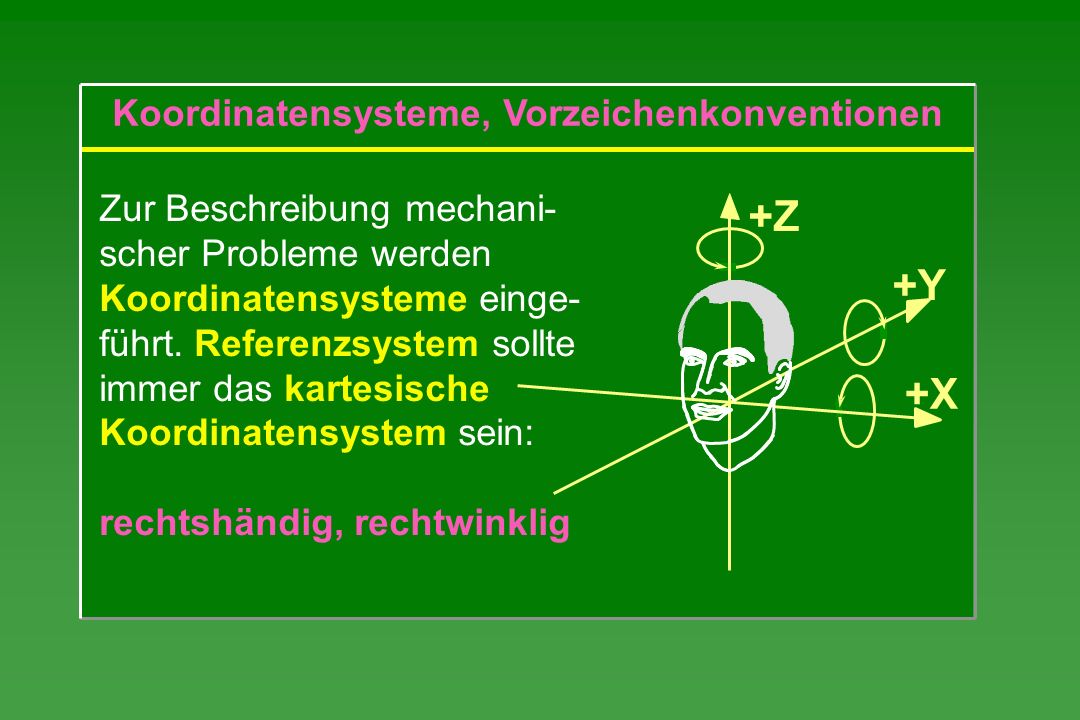 Koordinatensysteme, Vorzeichenkonventionen

Zur Beschreibung mechanischer Probleme werden Koordinatensysteme eingeführt. Referenzsystem sollte immer das kartesische Koordinatensystem sein:

rechtshändig, rechtwinklig

+Z

+Y

+X